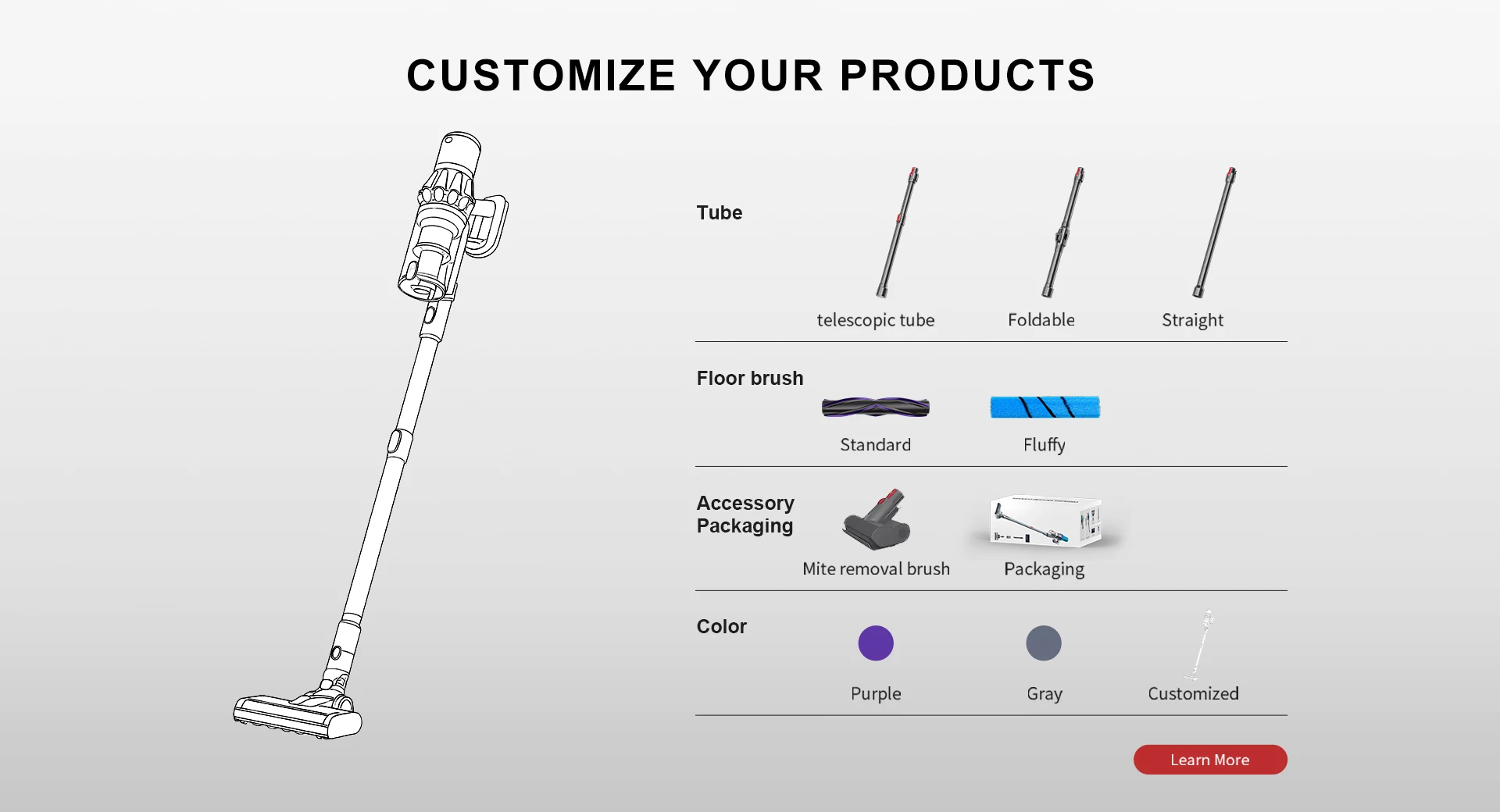 CUSTOMIZE YOUR PRODUCTS

Tube

telescopic tube

Foldable

Straight

Floor brush

Standard

Fluffy

Accessory Packaging

Mite removal brush

Packaging

Color

Purple

Gray

Customized

Learn More